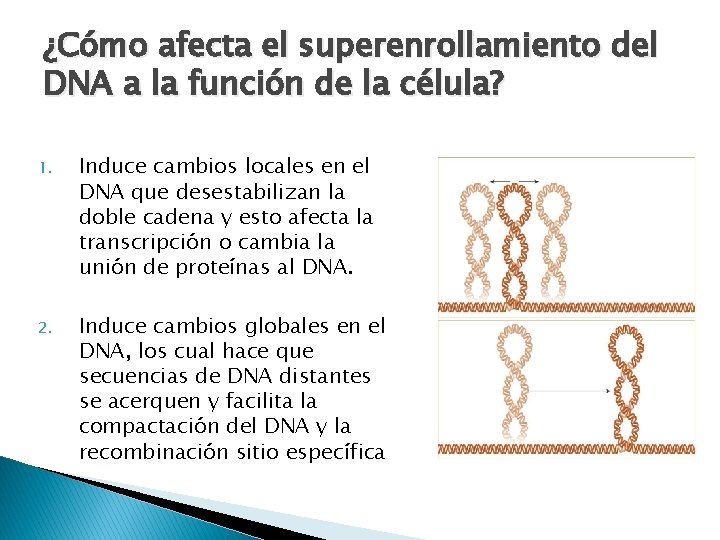 ¿Cómo afecta el superenrollamiento del DNA a la función de la célula?

1. Induce cambios locales en el DNA que desestabilizan la doble cadena y esto afecta la transcripción o cambia la unión de proteínas al DNA.

2. Induce cambios globales en el DNA, los cual hace que secuencias de DNA distantes se acerquen y facilita la compactación del DNA y la recombinación sitio específica